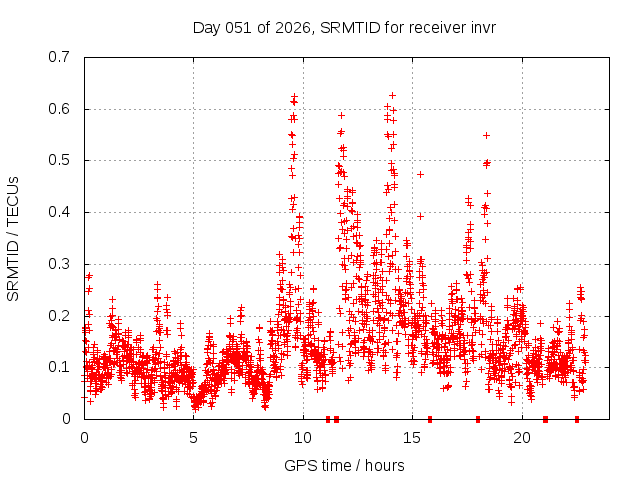 Day 051 of 2026, SRMTID for receiver invr

SRMTID / TECUs

0.7
0.6
0.5
0.4
0.3
0.2
0.1
0

0
5
10
15
20

GPS time / hours